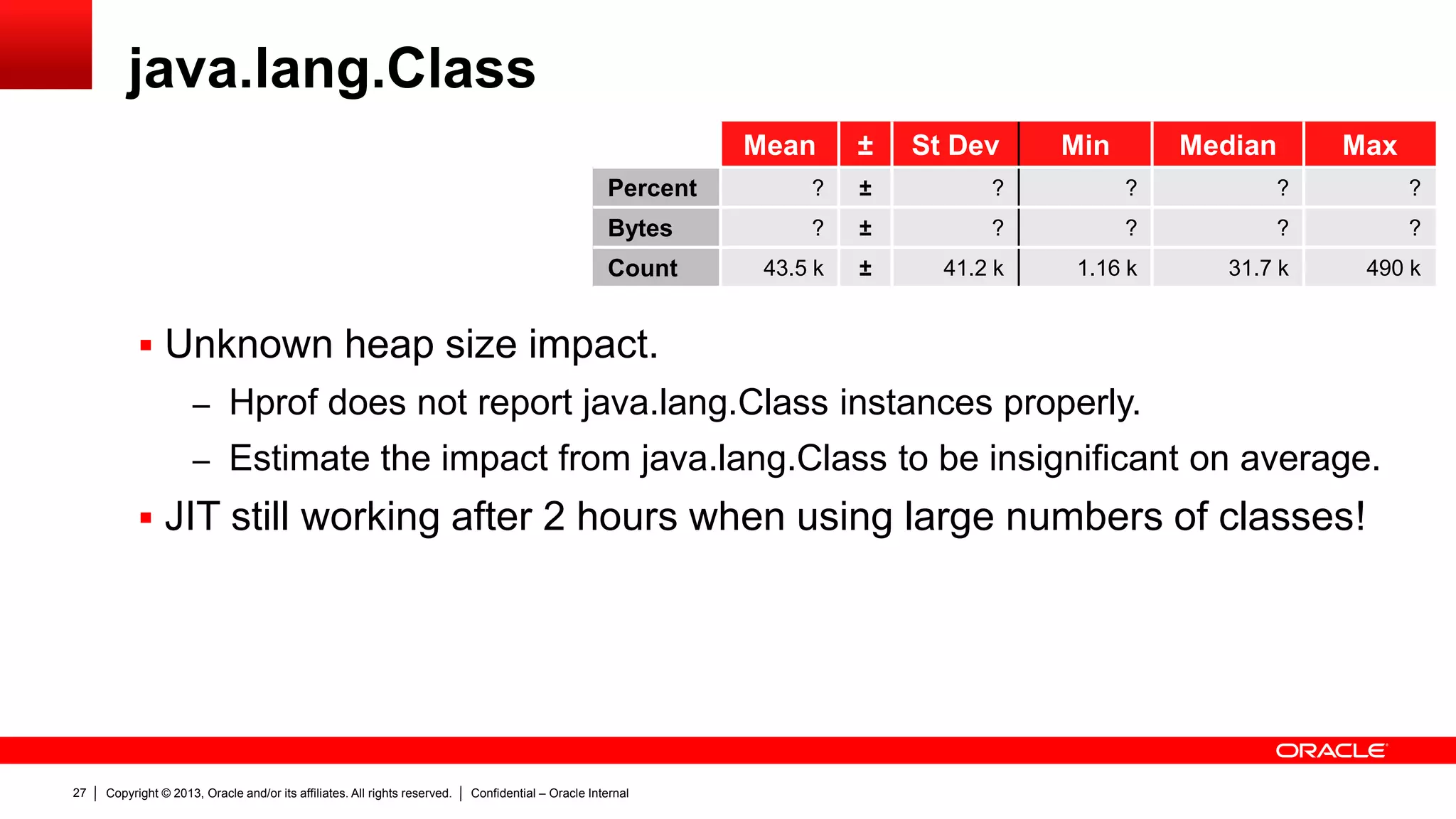 java.lang.Class

| | Mean | ± | St Dev | Min | Median | Max |
|---|---|---|---|---|---|---|
| Percent | ? | ± | ? | ? | ? | ? |
| Bytes | ? | ± | ? | ? | ? | ? |
| Count | 43.5 k | ± | 41.2 k | 1.16 k | 31.7 k | 490 k |

▪ Unknown heap size impact.
– Hprof does not report java.lang.Class instances properly.
– Estimate the impact from java.lang.Class to be insignificant on average.
▪ JIT still working after 2 hours when using large numbers of classes!

ORACLE

27 | Copyright © 2013, Oracle and/or its affiliates. All rights reserved. | Confidential – Oracle Internal